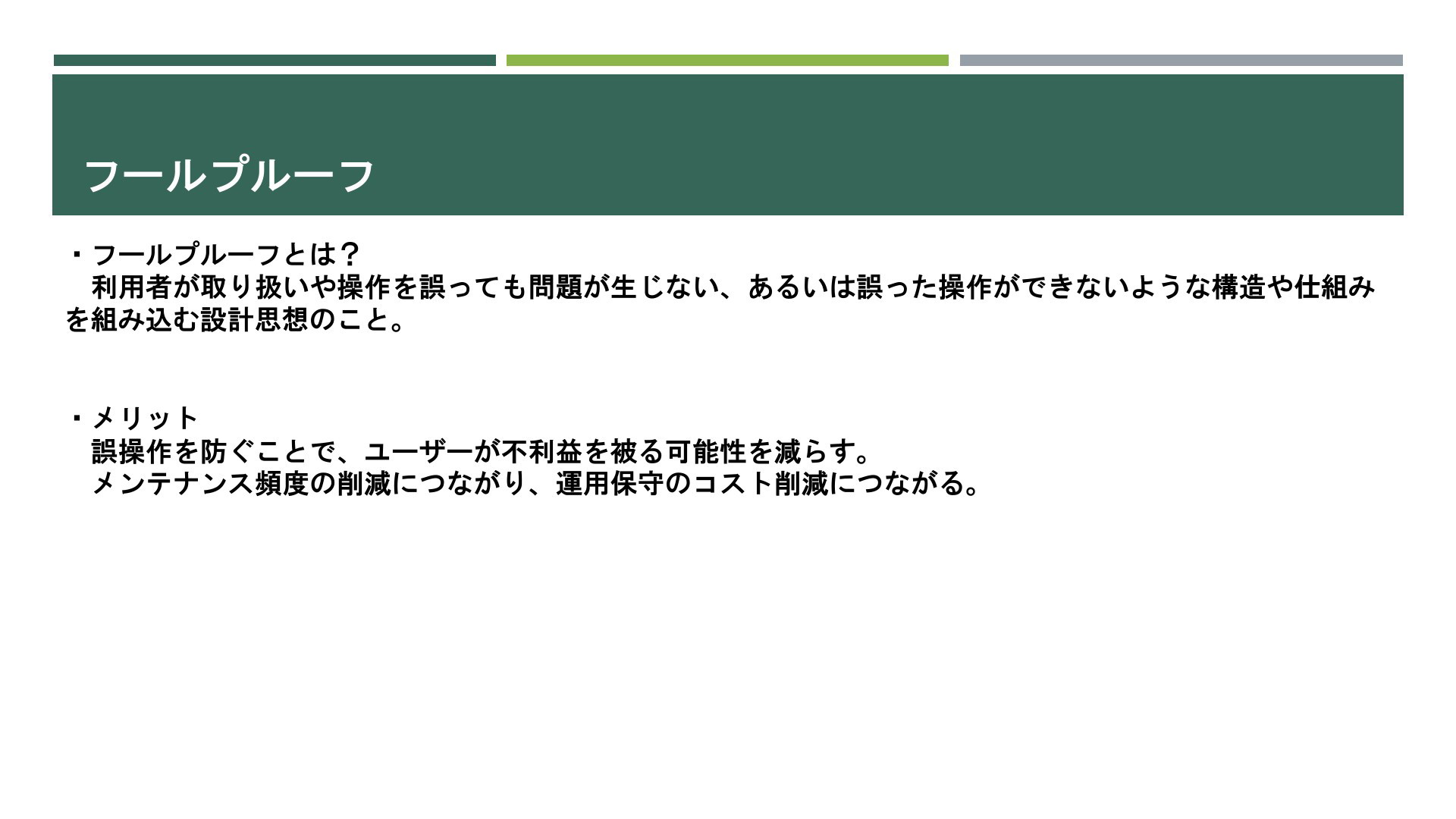 フールプルーフ

・フールプルーフとは？
利用者が取り扱いや操作を誤っても問題が生じない、あるいは誤った操作ができないような構造や仕組みを組み込む設計思想のこと。

・メリット
誤操作を防ぐことで、ユーザーが不利益を被る可能性を減らす。
メンテナンス頻度の削減につながり、運用保守のコスト削減につながる。